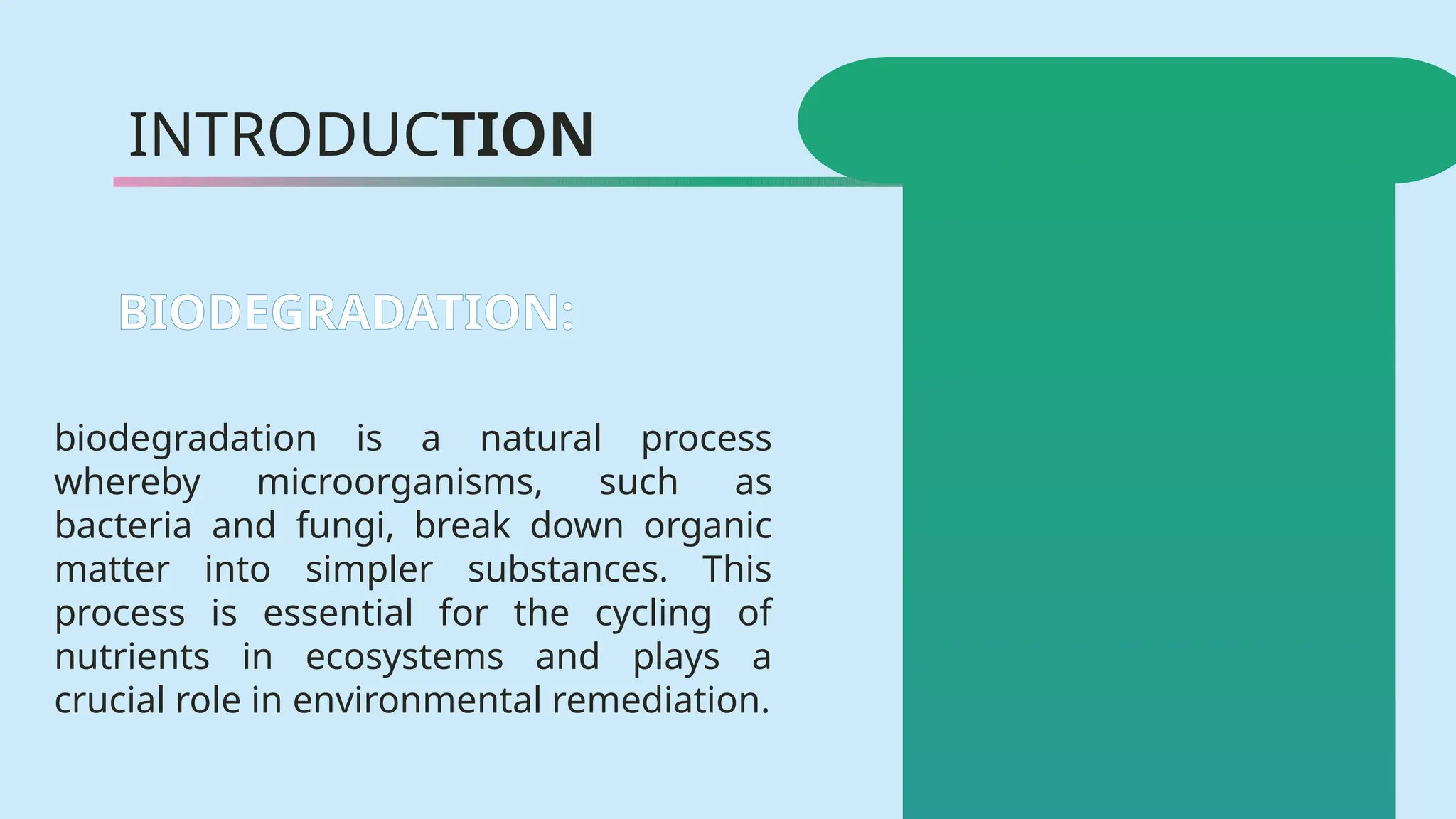 INTRODUCTION

BIODEGRADATION:

biodegradation is a natural process whereby microorganisms, such as bacteria and fungi, break down organic matter into simpler substances. This process is essential for the cycling of nutrients in ecosystems and plays a crucial role in environmental remediation.